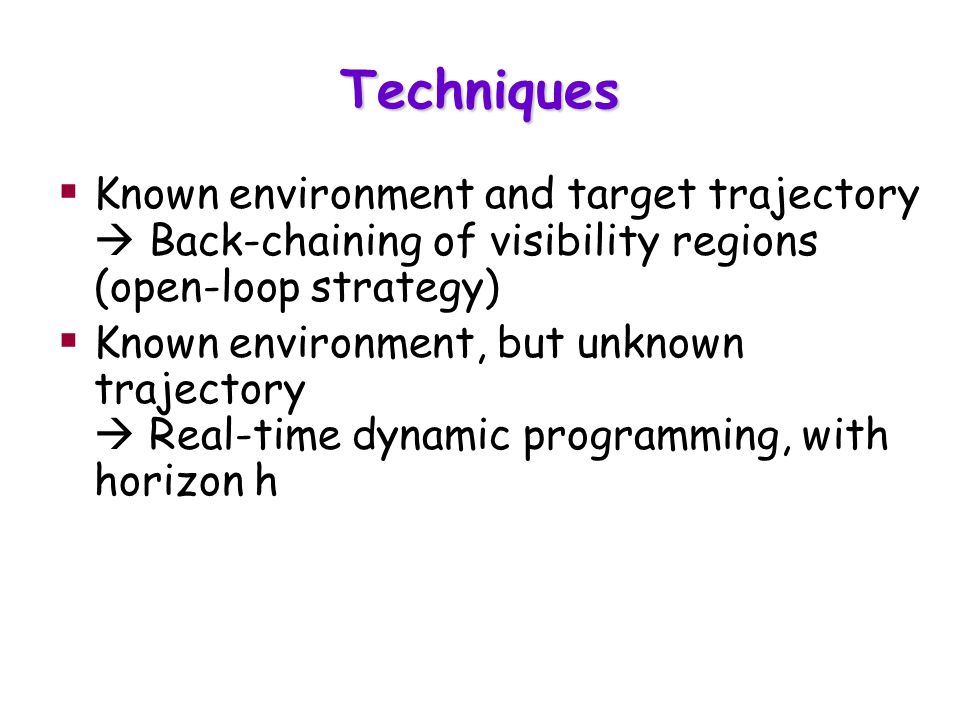 Techniques

▪ Known environment and target trajectory
→ Back-chaining of visibility regions (open-loop strategy)

▪ Known environment, but unknown trajectory
→ Real-time dynamic programming, with horizon h